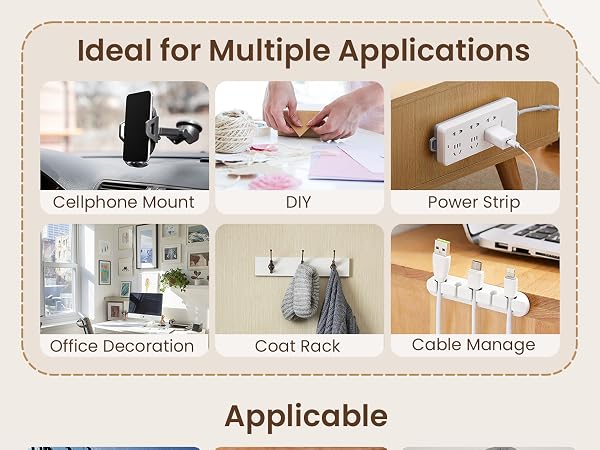 Ideal for Multiple Applications

Cellphone Mount

DIY

Power Strip

Office Decoration

Coat Rack

Cable Manage

Applicable